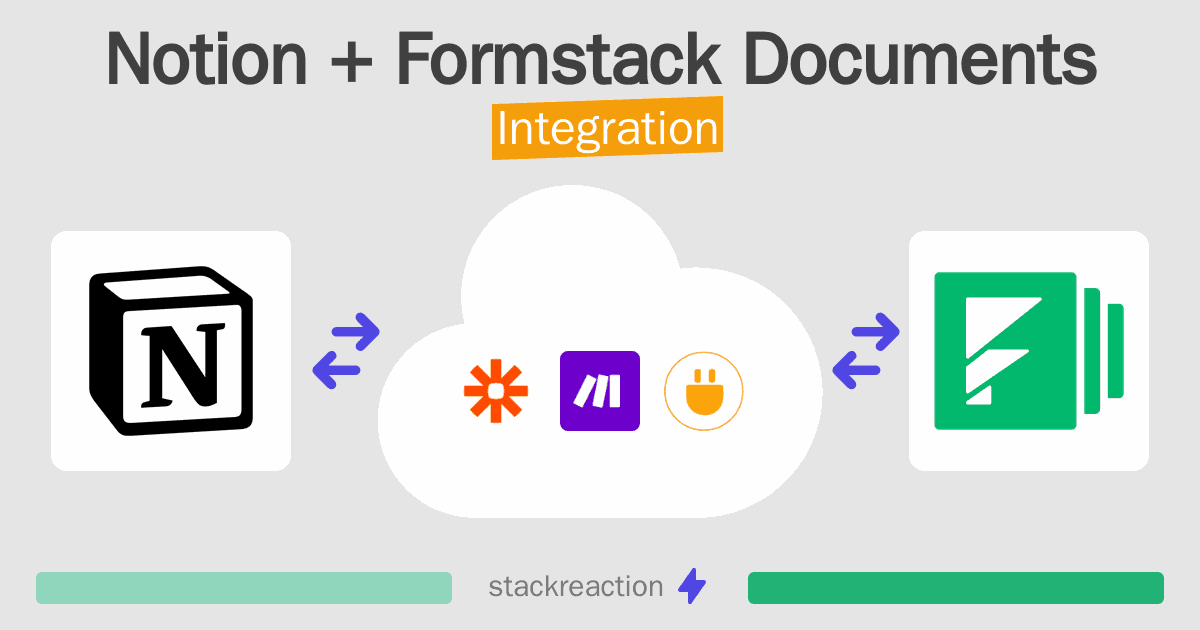 Notion + Formstack Documents
Integration

N

stackreaction